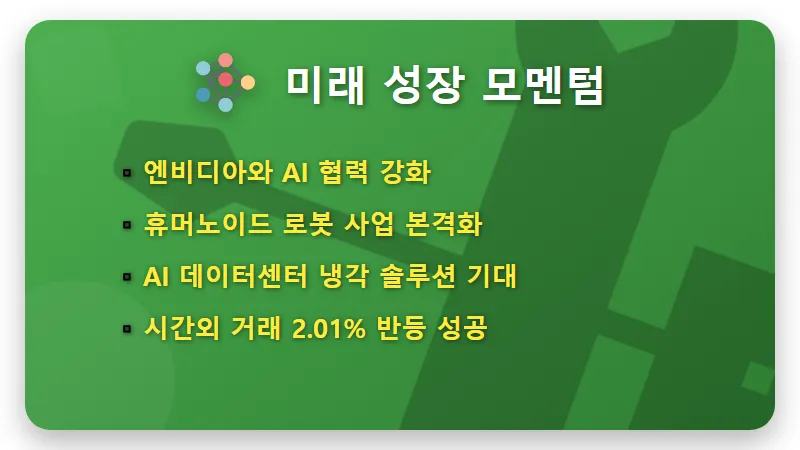 미래 성장 모멘텀

▪ 엔비디아와 AI 협력 강화
▪ 휴머노이드 로봇 사업 본격화
▪ AI 데이터센터 냉각 솔루션 기대
▪ 시간외 거래 2.01% 반등 성공